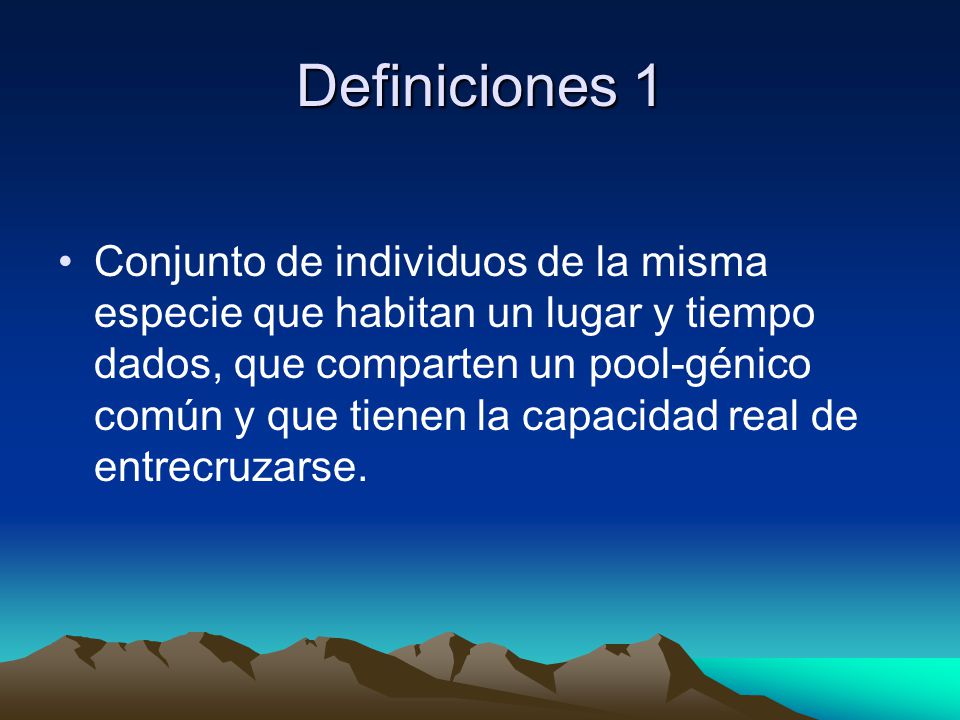 Definiciones 1

• Conjunto de individuos de la misma especie que habitan un lugar y tiempo dados, que comparten un pool-génico común y que tienen la capacidad real de entrecruzarse.